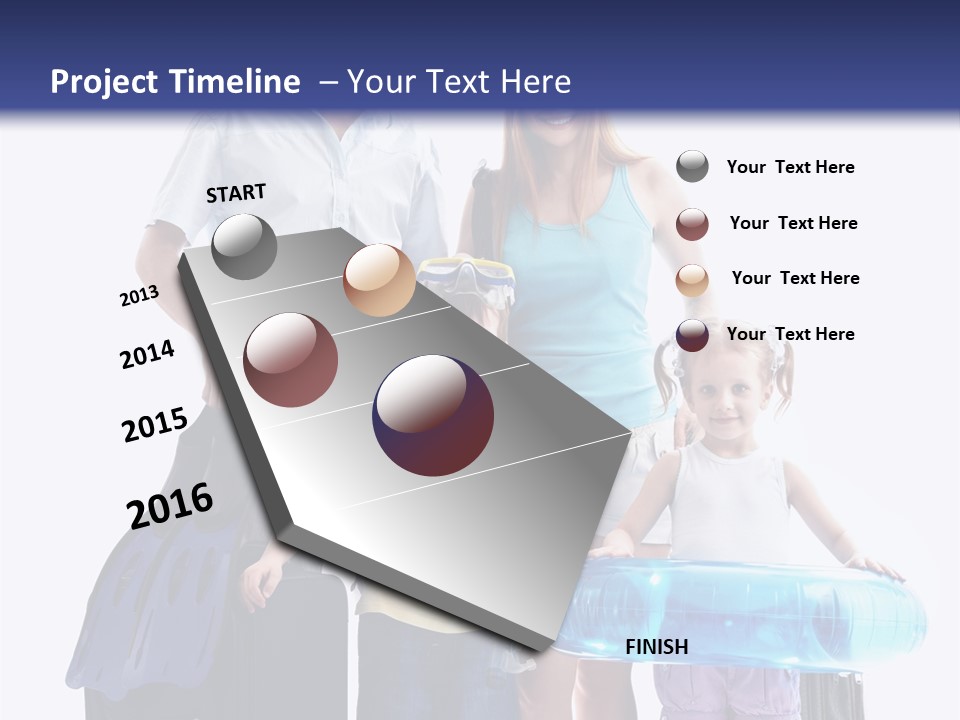 Project Timeline – Your Text Here

START

2013

2014

2015

2016

FINISH

Your Text Here

Your Text Here

Your Text Here

Your Text Here